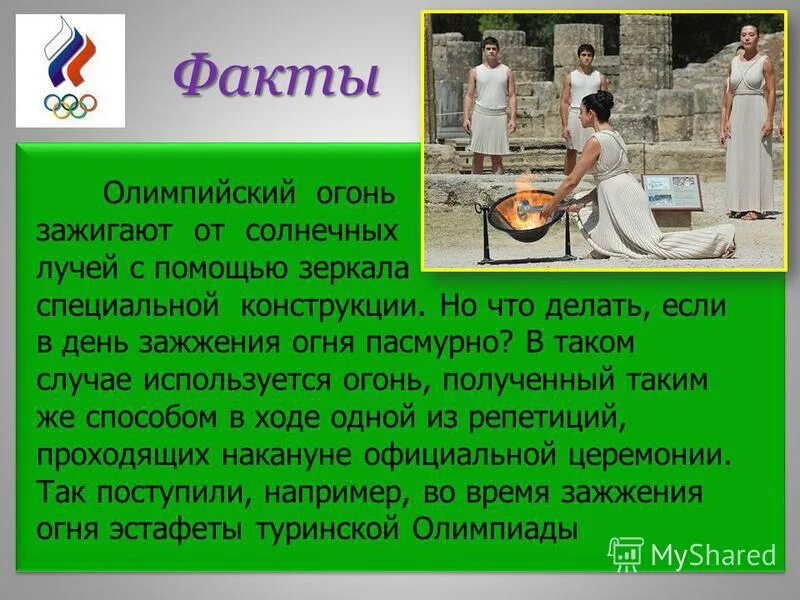 Факты

Олимпийский огонь зажигают от солнечных лучей с помощью зеркала специальной конструкции. Но что делать, если в день зажжения огня пасмурно? В таком случае используется огонь, полученный таким же способом в ходе одной из репетиций, проходящих накануне официальной церемонии. Так поступили, например, во время зажжения огня эстафеты туринской Олимпиады

MyShared